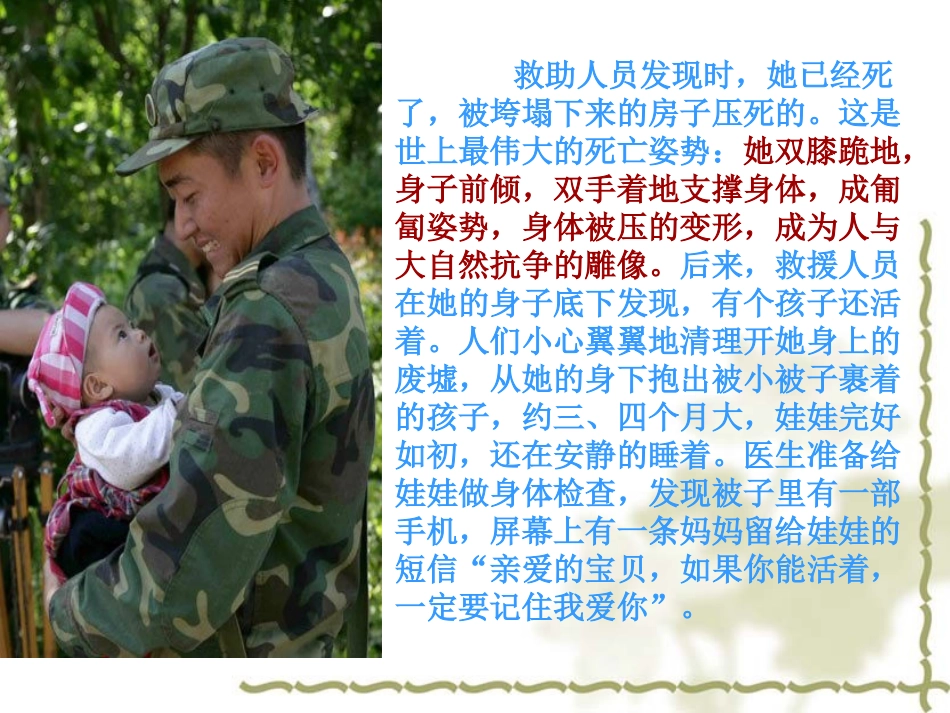 救助人员发现时，她已经死了，被垮塌下来的房子压死的。这是世上最伟大的死亡姿势：她双膝跪地，身子前倾，双手着地支撑身体，成匍匐姿势，身体被压的变形，成为人与大自然抗争的雕像。后来，救援人员在她的身子底下发现，有个孩子还活着。人们小心翼翼地清理开她身上的废墟，从她的身下抱出被小被子裹着的孩子，约三、四个月大，娃娃完好如初，还在安静的睡着。医生准备给娃娃做身体检查，发现被子里有一部手机，屏幕上有一条妈妈留给娃娃的短信“亲爱的宝贝，如果你能活着，一定要记住我爱你”。